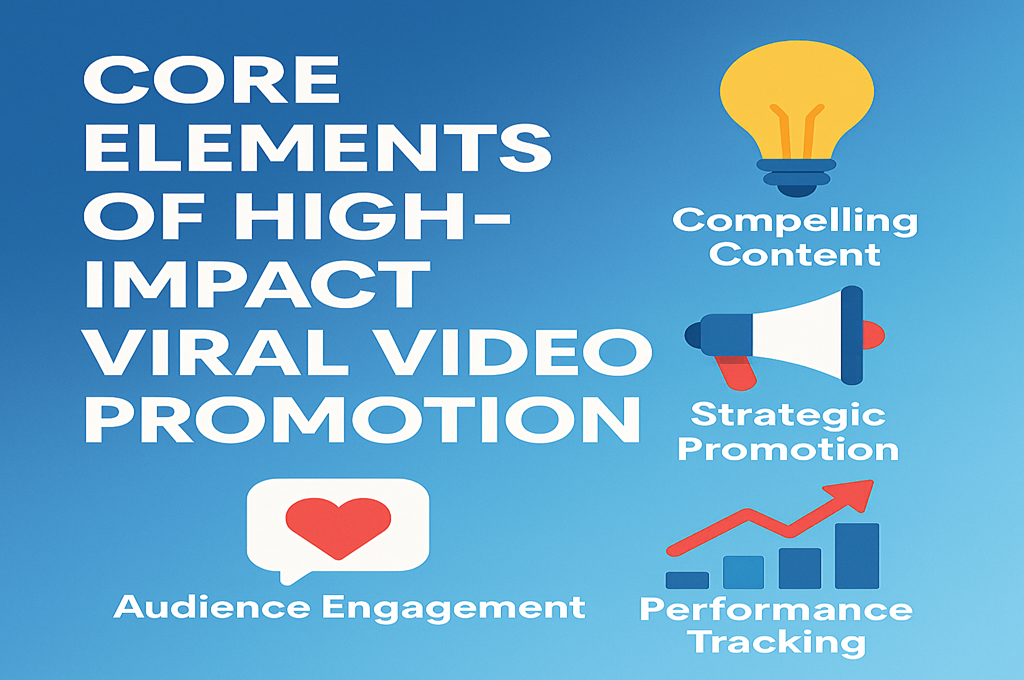 CORE ELEMENTS OF HIGH-IMPACT VIRAL VIDEO PROMOTION

Compelling Content

Strategic Promotion

Audience Engagement

Performance Tracking